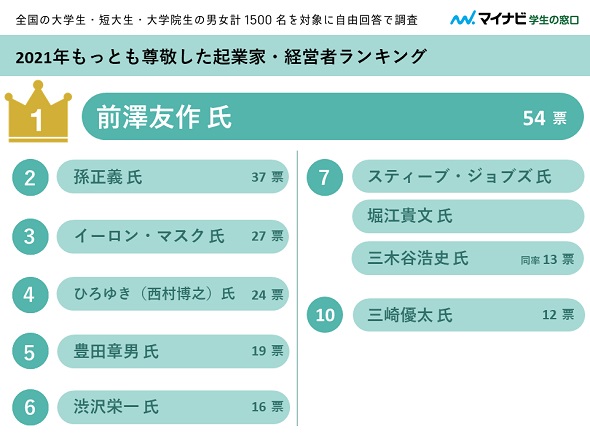 全国の大学生・短大生・大学院生の男女計 1500 名を対象に自由回答で調査

マイナビ 学生の窓口

2021年もっとも尊敬した起業家・経営者ランキング

1 前澤友作 氏 54 票

2 孫正義 氏 37 票

3 イーロン・マスク 氏 27 票

4 ひろゆき（西村博之）氏 24 票

5 豊田章男 氏 19 票

6 渋沢栄一 氏 16 票

7 スティーブ・ジョブズ 氏

堀江貴文 氏

三木谷浩史 氏 同率 13 票

10 三崎優太 氏 12 票